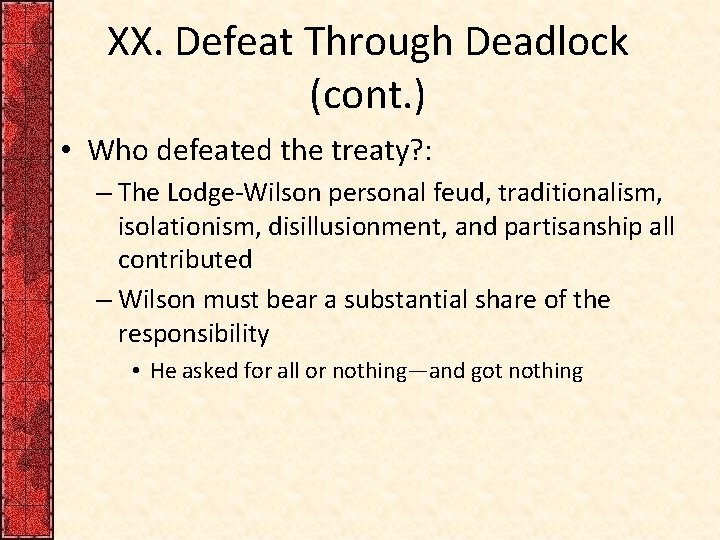 XX. Defeat Through Deadlock (cont.)

• Who defeated the treaty?:

– The Lodge-Wilson personal feud, traditionalism, isolationism, disillusionment, and partisanship all contributed

– Wilson must bear a substantial share of the responsibility

• He asked for all or nothing—and got nothing